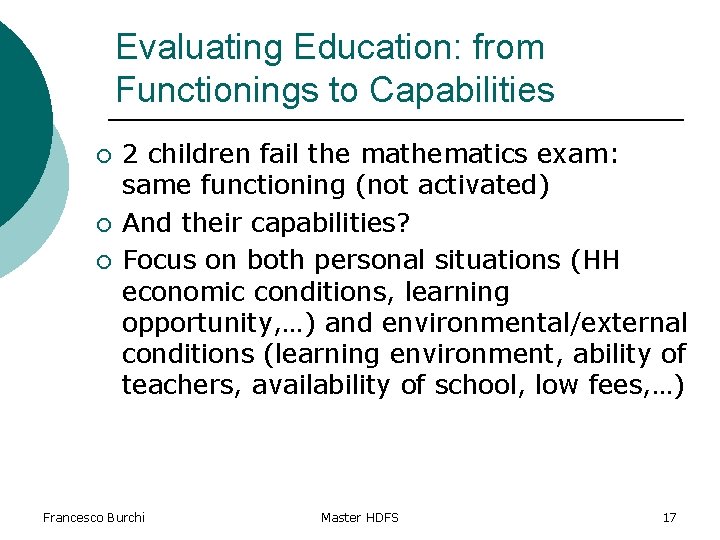 Evaluating Education: from Functionings to Capabilities

○ 2 children fail the mathematics exam: same functioning (not activated)
○ And their capabilities?
○ Focus on both personal situations (HH economic conditions, learning opportunity,…) and environmental/external conditions (learning environment, ability of teachers, availability of school, low fees,…)

Francesco Burchi
Master HDFS
17